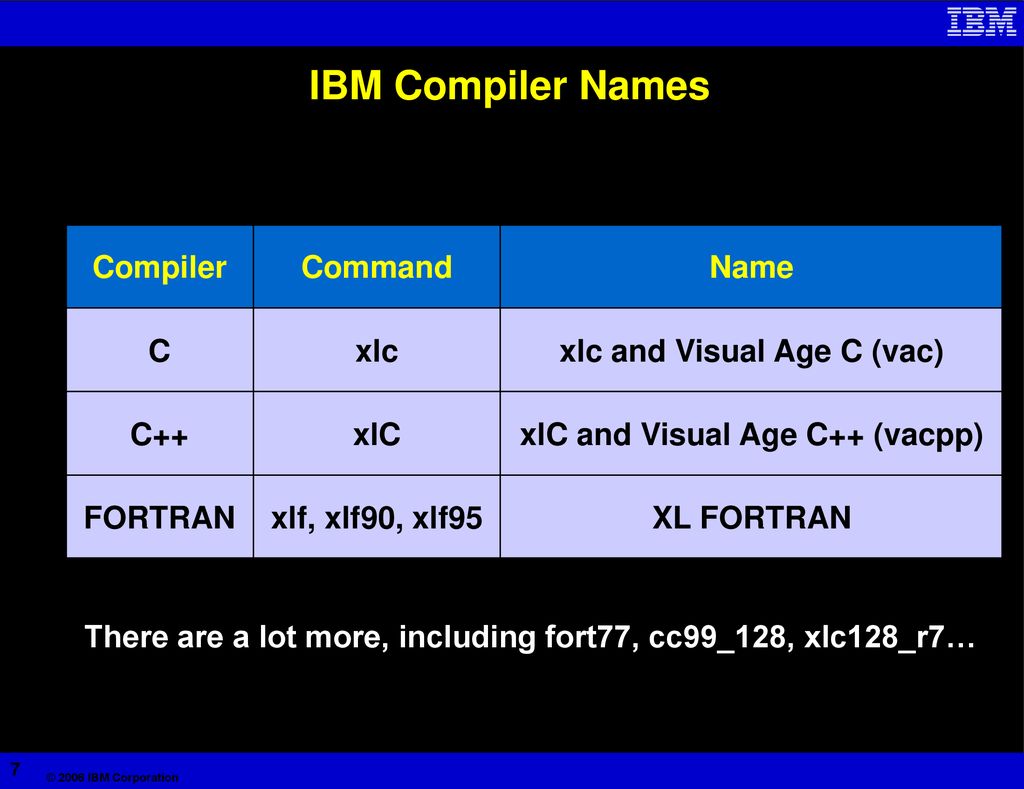 IBM

IBM Compiler Names

| Compiler | Command | Name |
|---|---|---|
| C | xlc | xlc and Visual Age C (vac) |
| C++ | xlC | xlC and Visual Age C++ (vacpp) |
| FORTRAN | xlf, xlf90, xlf95 | XL FORTRAN |

There are a lot more, including fort77, cc99_128, xlc128_r7…

7

© 2006 IBM Corporation